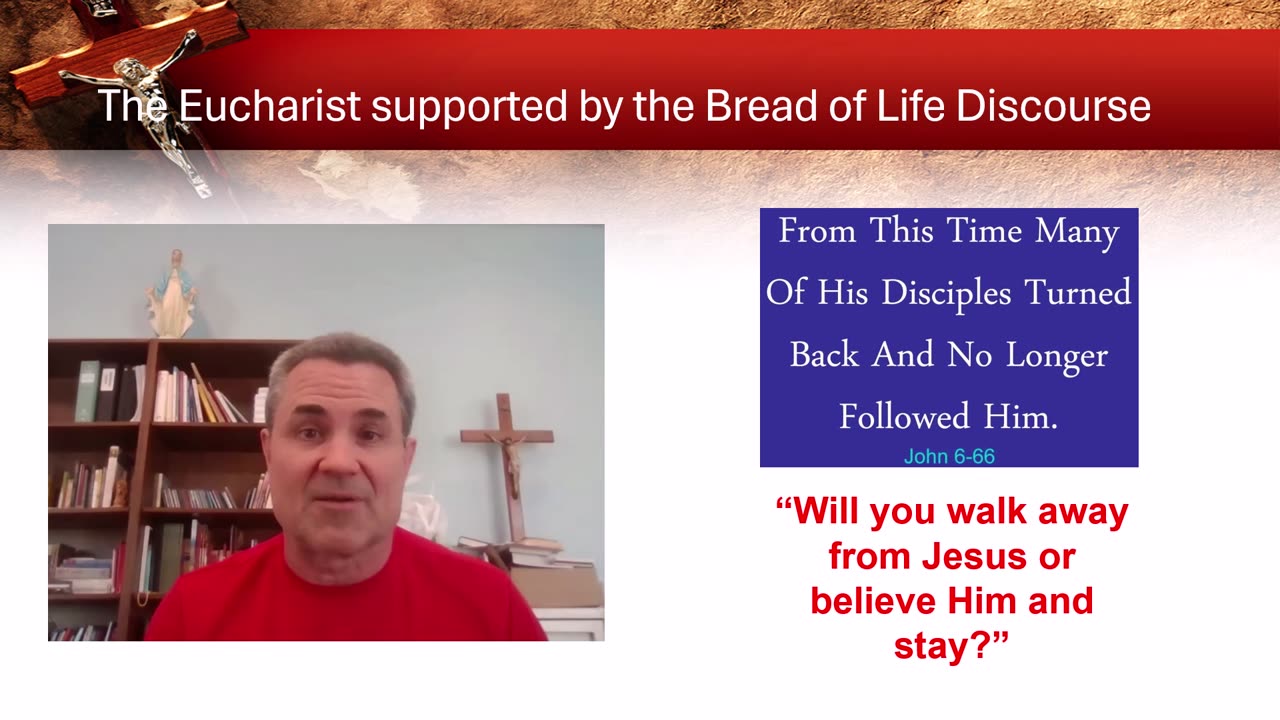 The Eucharist supported by the Bread of Life Discourse

From This Time Many Of His Disciples Turned Back And No Longer Followed Him.
John 6-66

“Will you walk away from Jesus or believe Him and stay?”